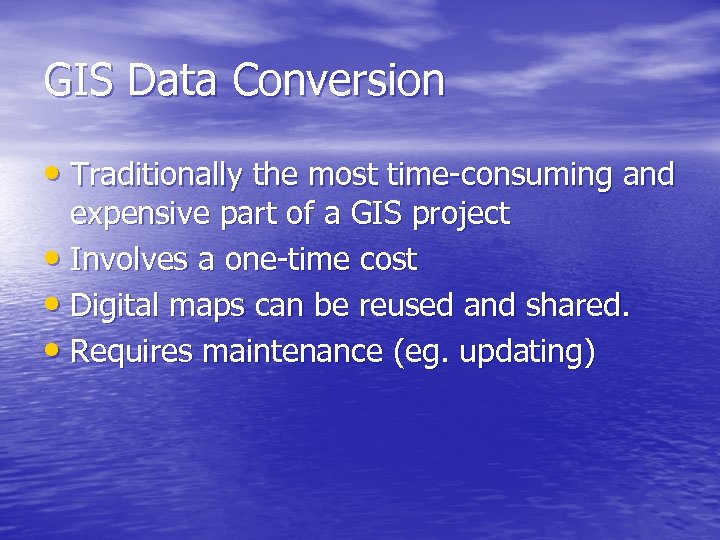 GIS Data Conversion

• Traditionally the most time-consuming and expensive part of a GIS project
• Involves a one-time cost
• Digital maps can be reused and shared.
• Requires maintenance (eg. updating)